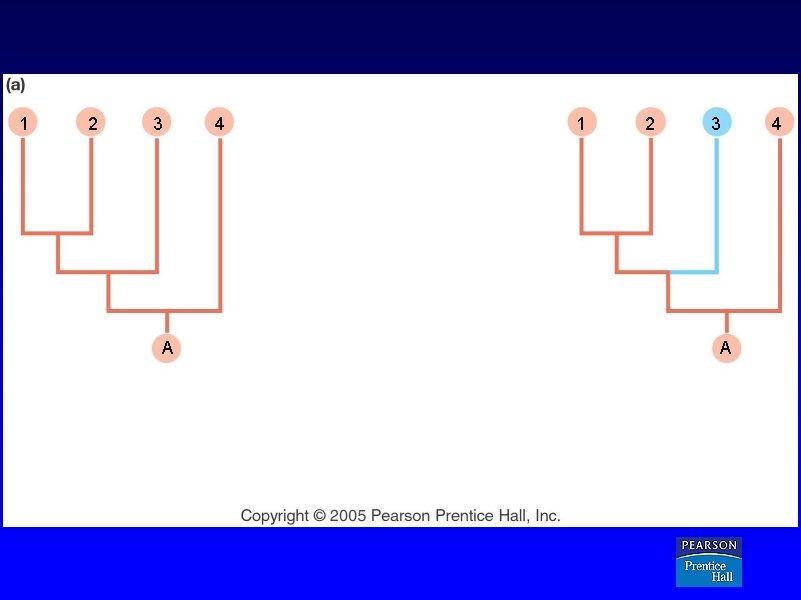 (a)

1 2 3 4

A

1 2 3 4

A

Copyright © 2005 Pearson Prentice Hall, Inc.

PEARSON
Prentice Hall